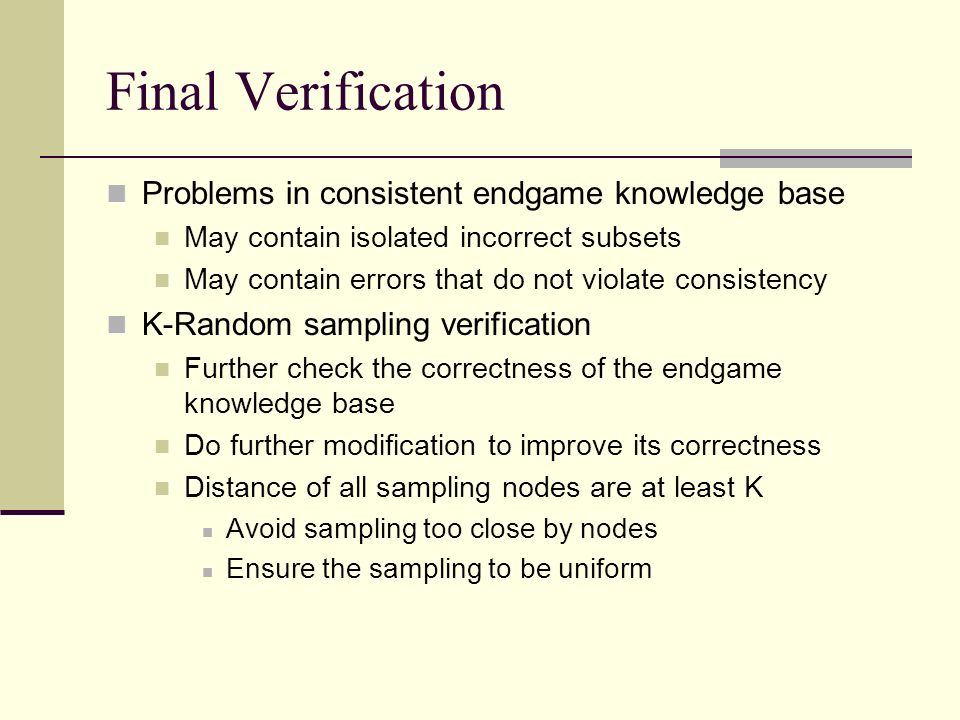 Final Verification

Problems in consistent endgame knowledge base

May contain isolated incorrect subsets

May contain errors that do not violate consistency

K-Random sampling verification

Further check the correctness of the endgame knowledge base

Do further modification to improve its correctness

Distance of all sampling nodes are at least K

Avoid sampling too close by nodes

Ensure the sampling to be uniform